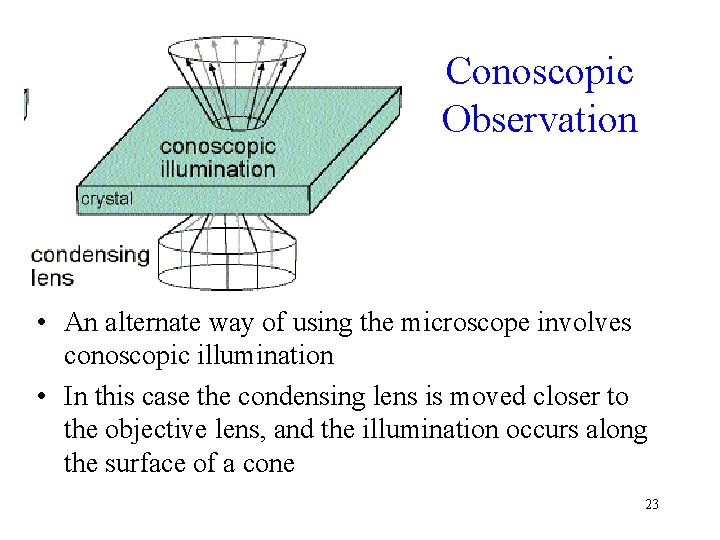 Conoscopic Observation

conoscopic illumination

crystal

condensing lens

• An alternate way of using the microscope involves conoscopic illumination

• In this case the condensing lens is moved closer to the objective lens, and the illumination occurs along the surface of a cone

23